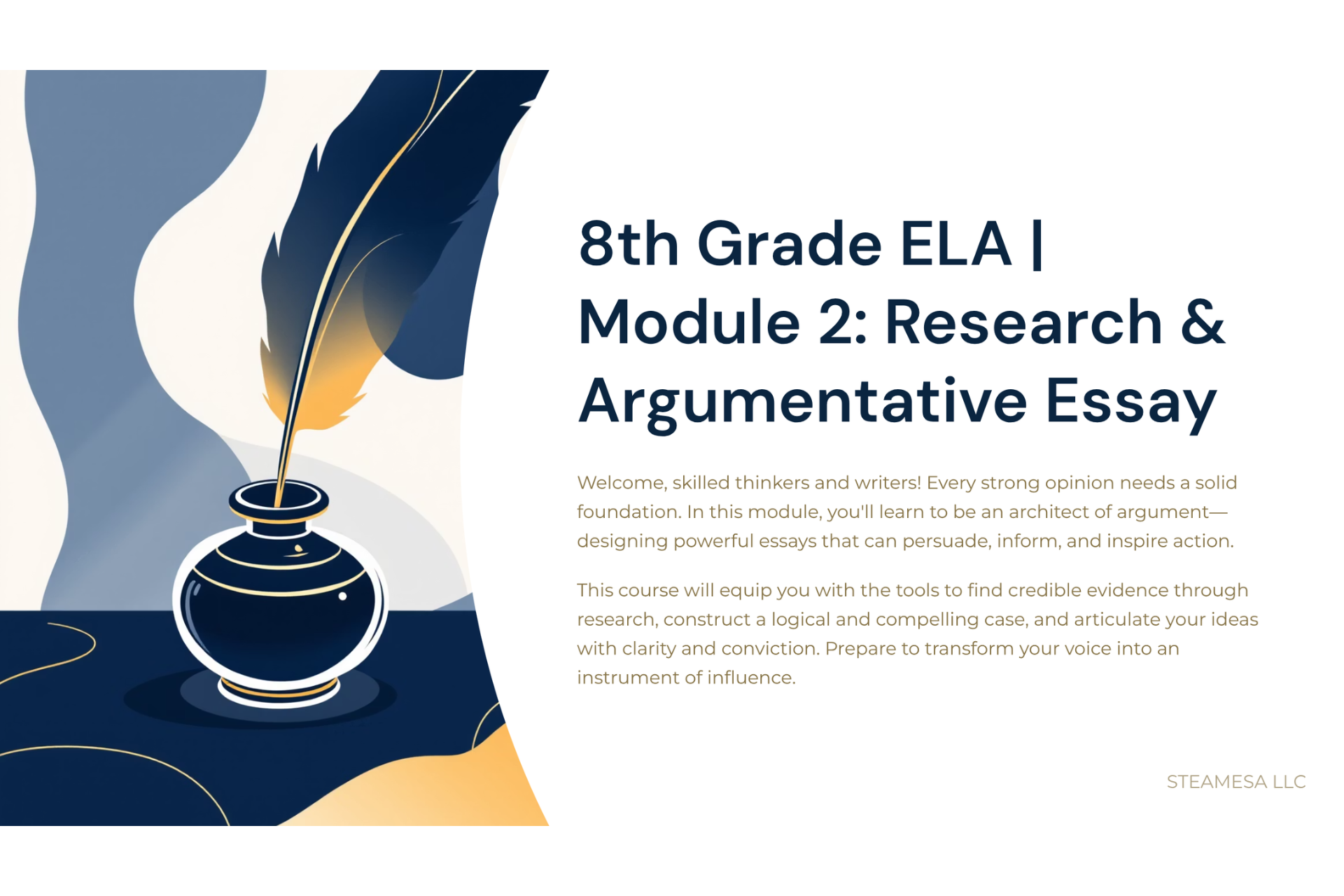 8th Grade ELA | Module 2: Research & Argumentative Essay

Welcome, skilled thinkers and writers! Every strong opinion needs a solid foundation. In this module, you'll learn to be an architect of argument—designing powerful essays that can persuade, inform, and inspire action.

This course will equip you with the tools to find credible evidence through research, construct a logical and compelling case, and articulate your ideas with clarity and conviction. Prepare to transform your voice into an instrument of influence.

STEAMESA LLC